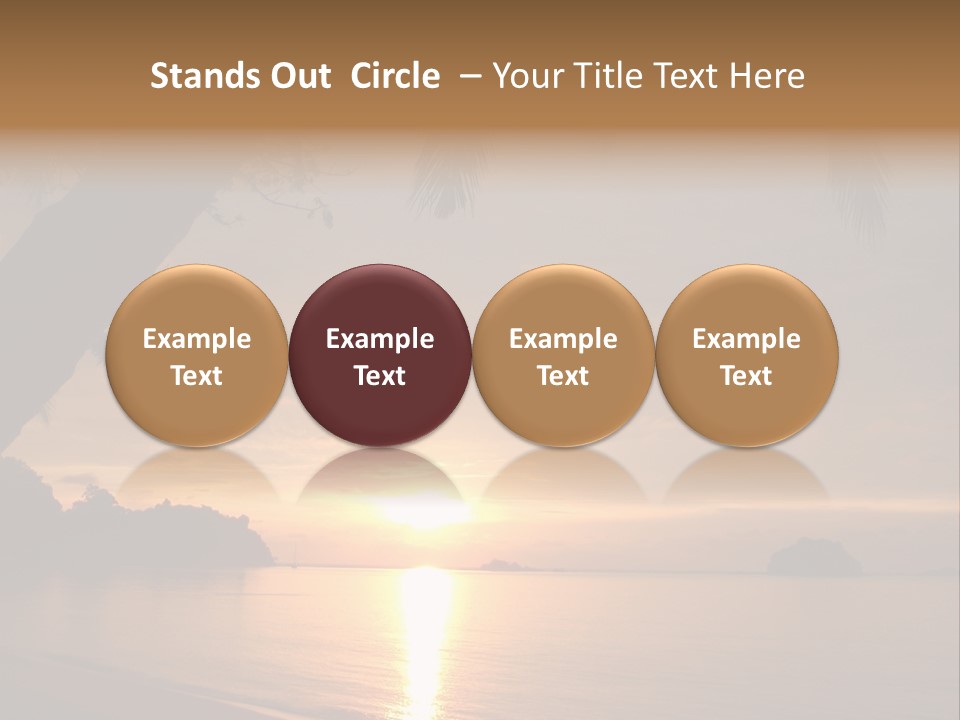 Stands Out Circle – Your Title Text Here

Example Text

Example Text

Example Text

Example Text